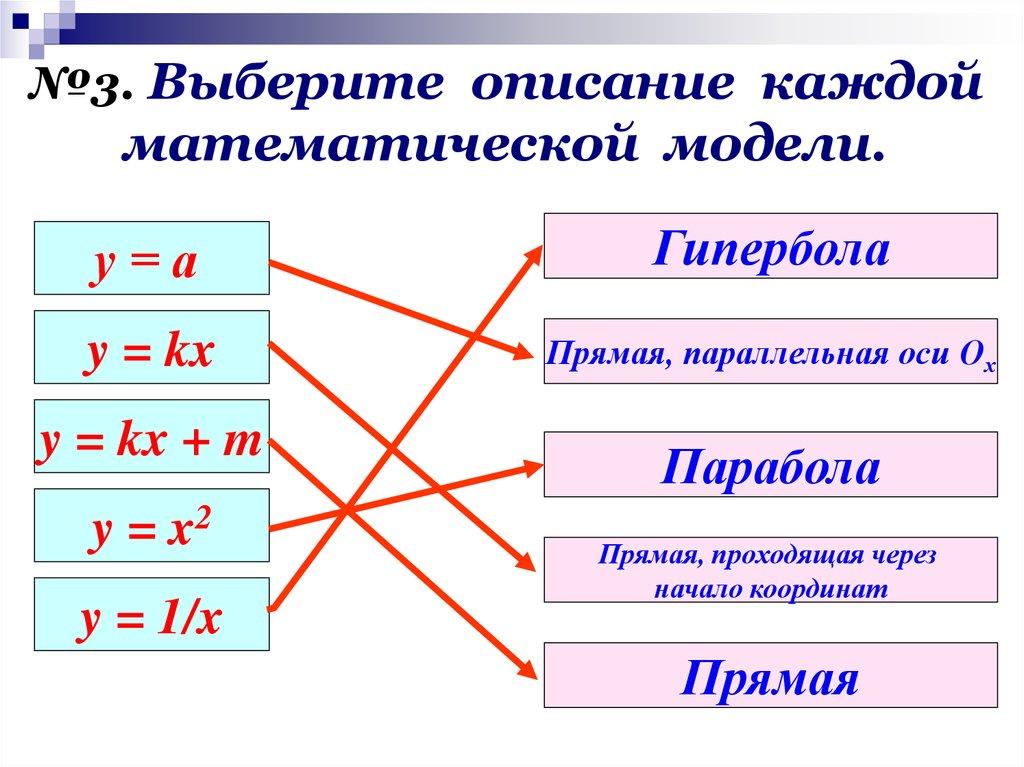 №3. Выберите описание каждой математической модели.

$y = a$

$y = kx$

$y = kx + m$

$y = x^2$

$y = 1/x$

Гипербола

Прямая, параллельная оси $O_x$

Парабола

Прямая, проходящая через начало координат

Прямая